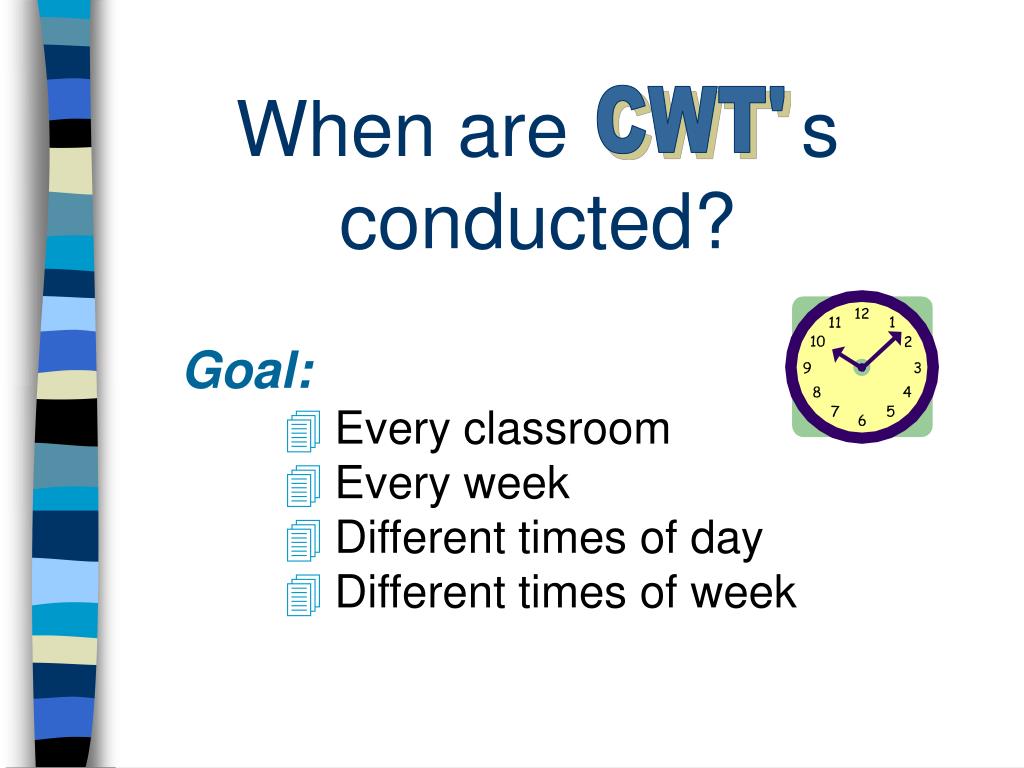 When are CWT' s conducted?

Goal:

Every classroom
Every week
Different times of day
Different times of week

12
1
2
3
4
5
6
7
8
9
10
11